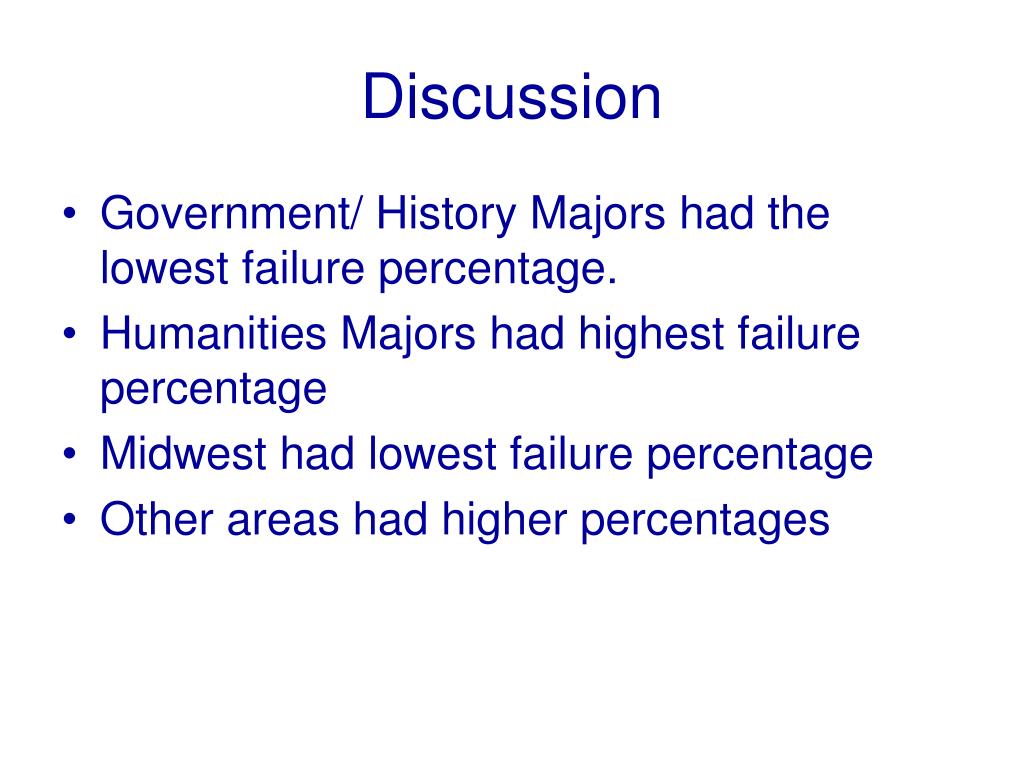 Discussion

• Government/ History Majors had the lowest failure percentage.
• Humanities Majors had highest failure percentage
• Midwest had lowest failure percentage
• Other areas had higher percentages